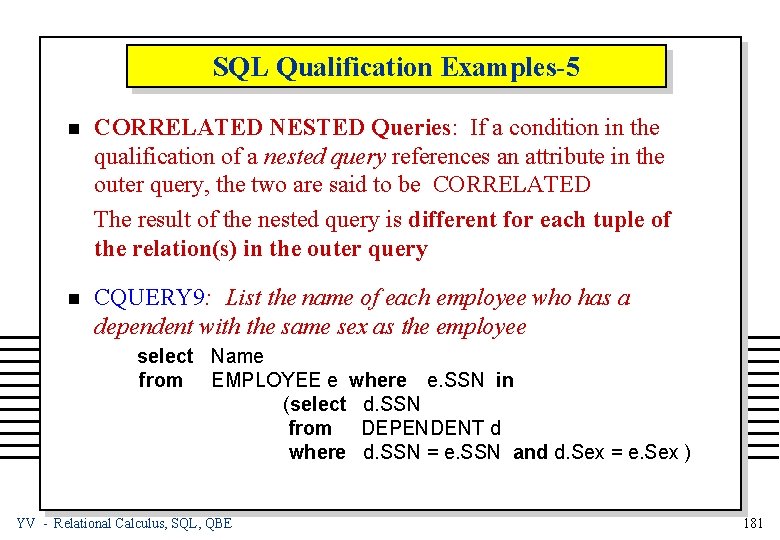 SQL Qualification Examples-5

■ CORRELATED NESTED Queries: If a condition in the qualification of a nested query references an attribute in the outer query, the two are said to be CORRELATED

The result of the nested query is different for each tuple of the relation(s) in the outer query

■ CQUERY9: List the name of each employee who has a dependent with the same sex as the employee

select Name
from EMPLOYEE e where e.SSN in
(select d.SSN
from DEPENDENT d
where d.SSN = e.SSN and d.Sex = e.Sex )

YV - Relational Calculus, SQL, QBE

181